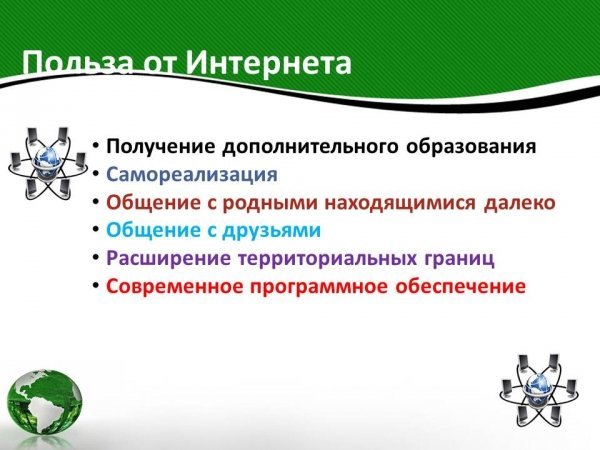 Польза от Интернета

• Получение дополнительного образования
• Самореализация
• Общение с родными находящимися далеко
• Общение с друзьями
• Расширение территориальных границ
• Современное программное обеспечение